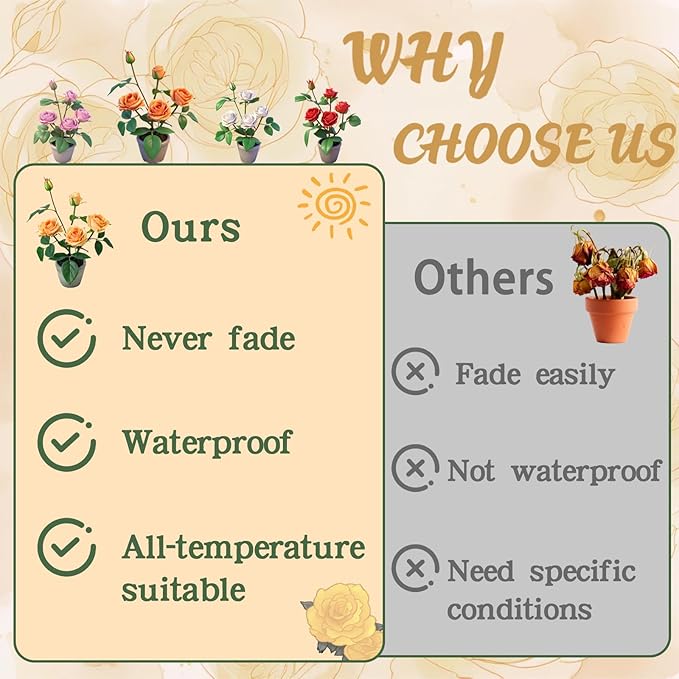 WHY CHOOSE US

Ours

Never fade

Waterproof

All-temperature suitable

Others

Fade easily

Not waterproof

Need specific conditions